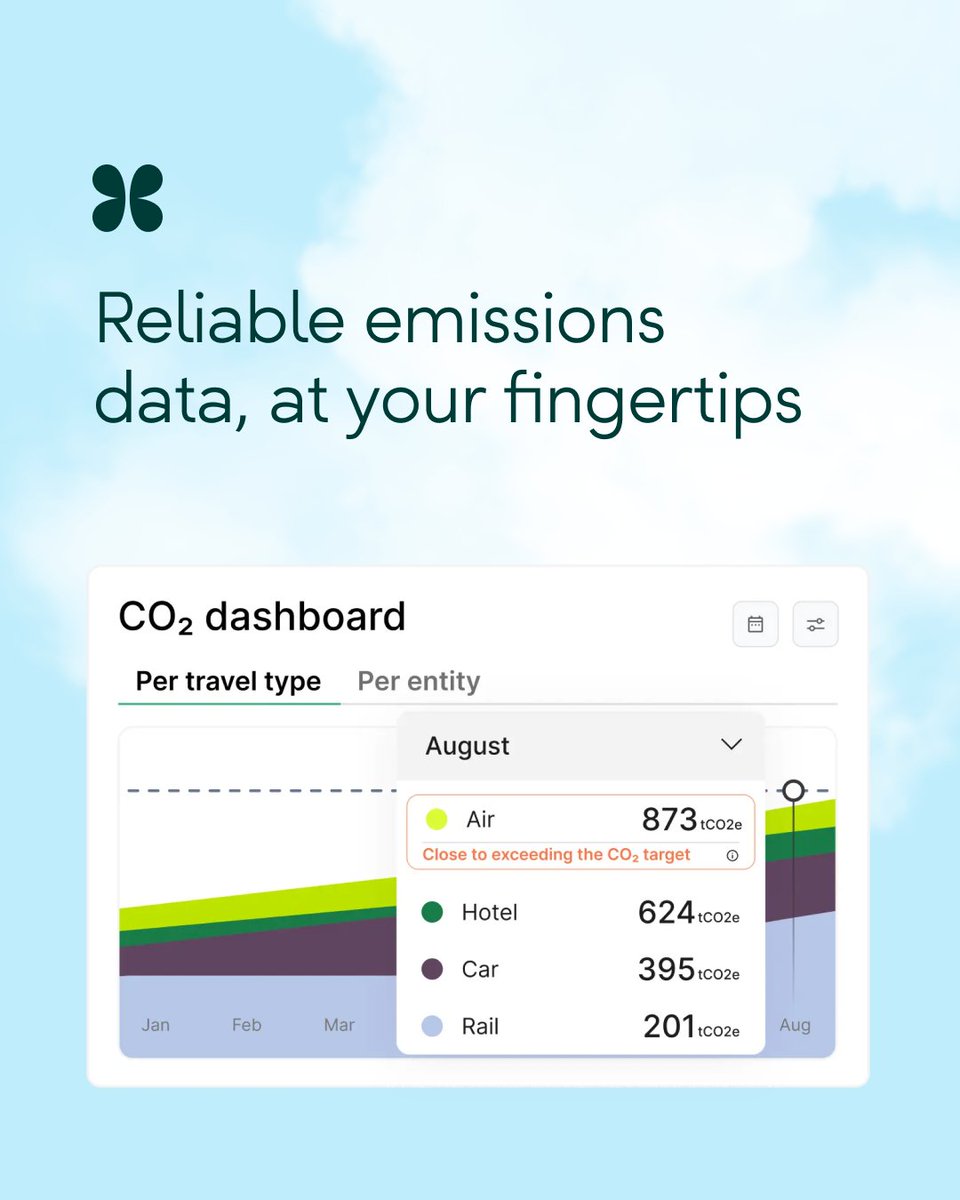 Reliable emissions data, at your fingertips

$CO_2$ dashboard

Per travel type Per entity

August

Air 873 tCO2e

Close to exceeding the $CO_2$ target

Hotel 624 tCO2e

Car 395 tCO2e

Rail 201 tCO2e

Jan Feb Mar Aug